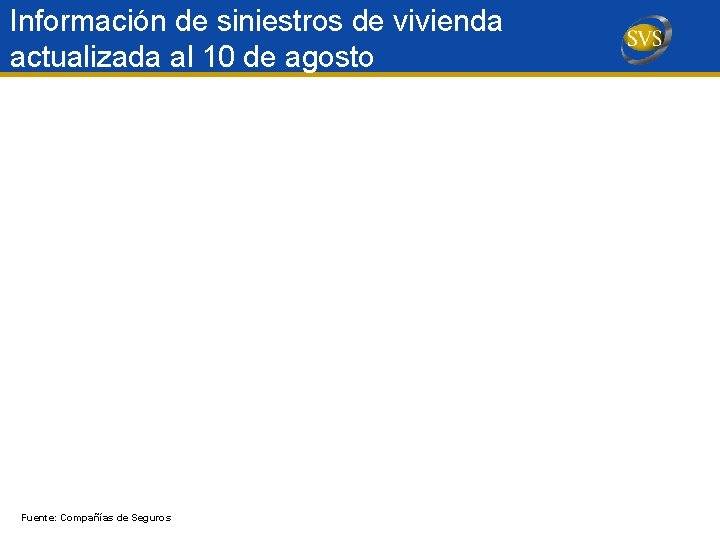 Información de siniestros de vivienda actualizada al 10 de agosto

SVS

Fuente: Compañías de Seguros